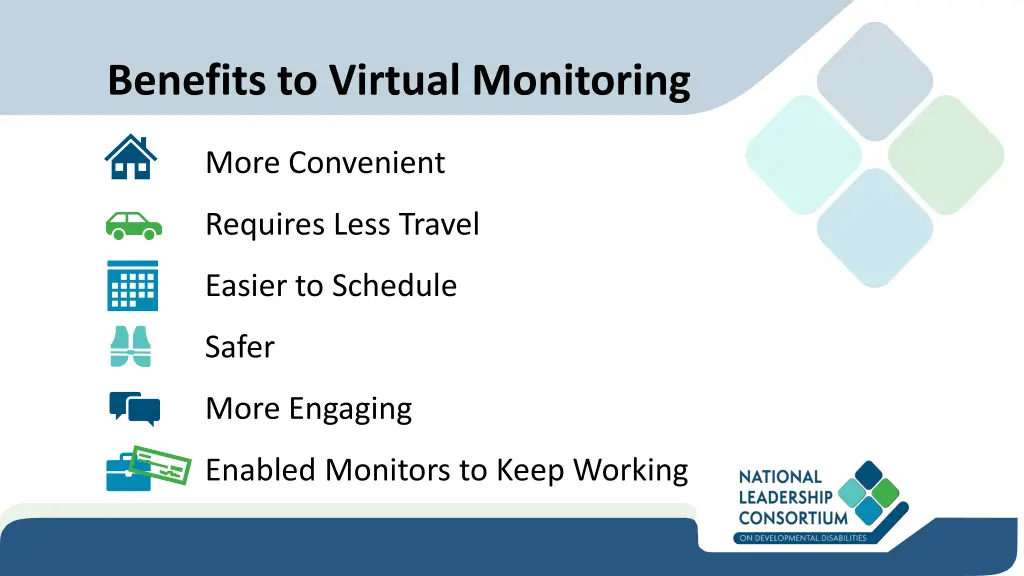 Benefits to Virtual Monitoring

More Convenient

Requires Less Travel

Easier to Schedule

Safer

More Engaging

Enabled Monitors to Keep Working

NATIONAL LEADERSHIP CONSORTIUM
ON DEVELOPMENTAL DISABILITIES